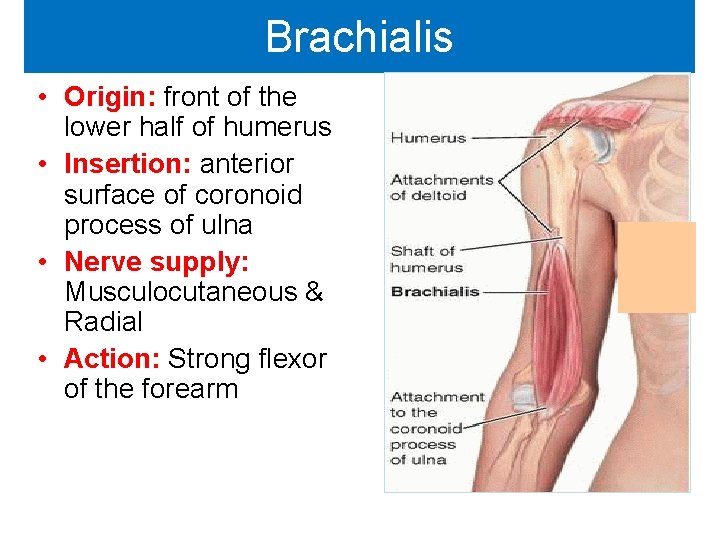 Brachialis

• Origin: front of the lower half of humerus
• Insertion: anterior surface of coronoid process of ulna
• Nerve supply: Musculocutaneous & Radial
• Action: Strong flexor of the forearm

Humerus
Attachments of deltoid
Shaft of humerus
Brachialis
Attachment to the coronoid process of ulna